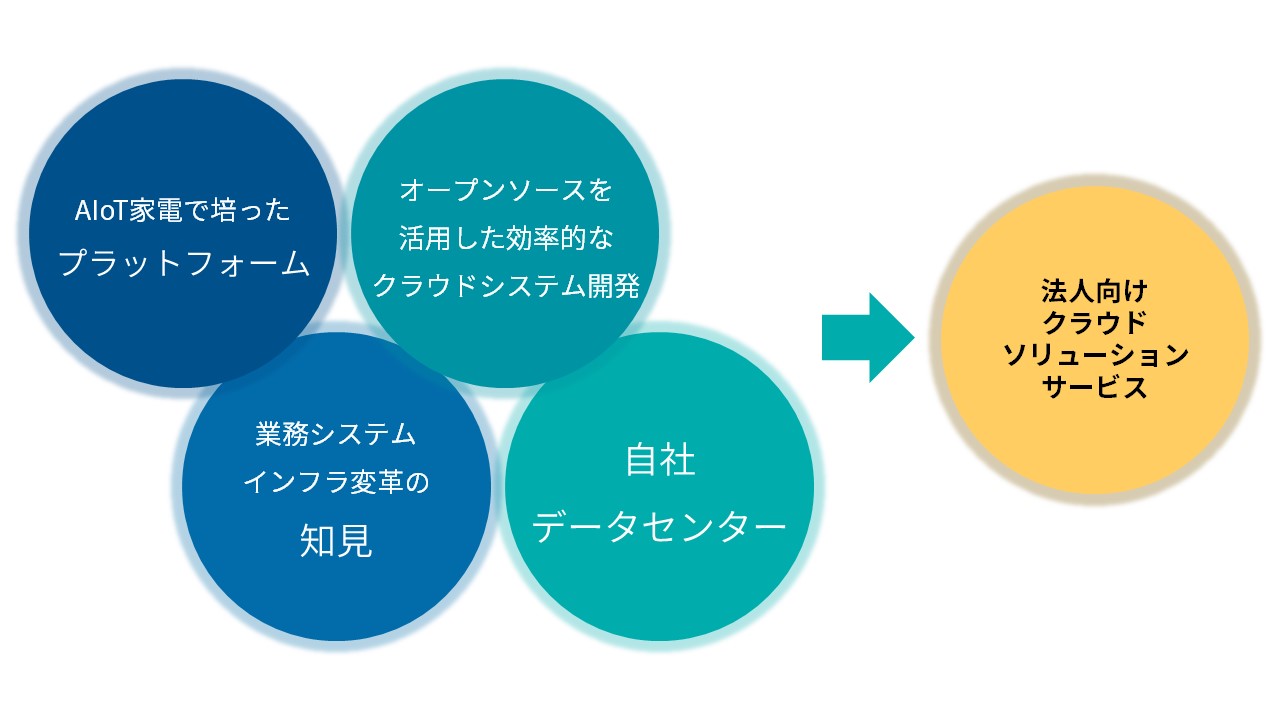 AIoT家電で培った
プラットフォーム

オープンソースを
活用した効率的な
クラウドシステム開発

業務システム
インフラ変革の
知見

自社
データセンター

法人向け
クラウド
ソリューション
サービス